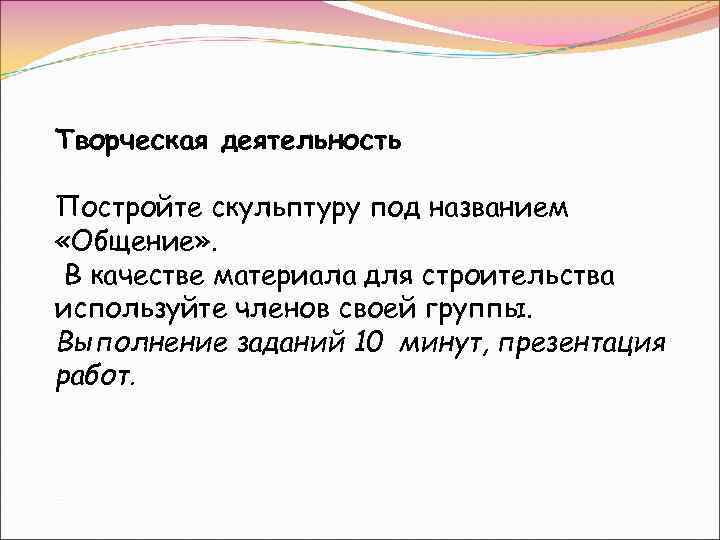 Творческая деятельность

Постройте скульптуру под названием «Общение».
В качестве материала для строительства используйте членов своей группы.
Выполнение заданий 10 минут, презентация работ.